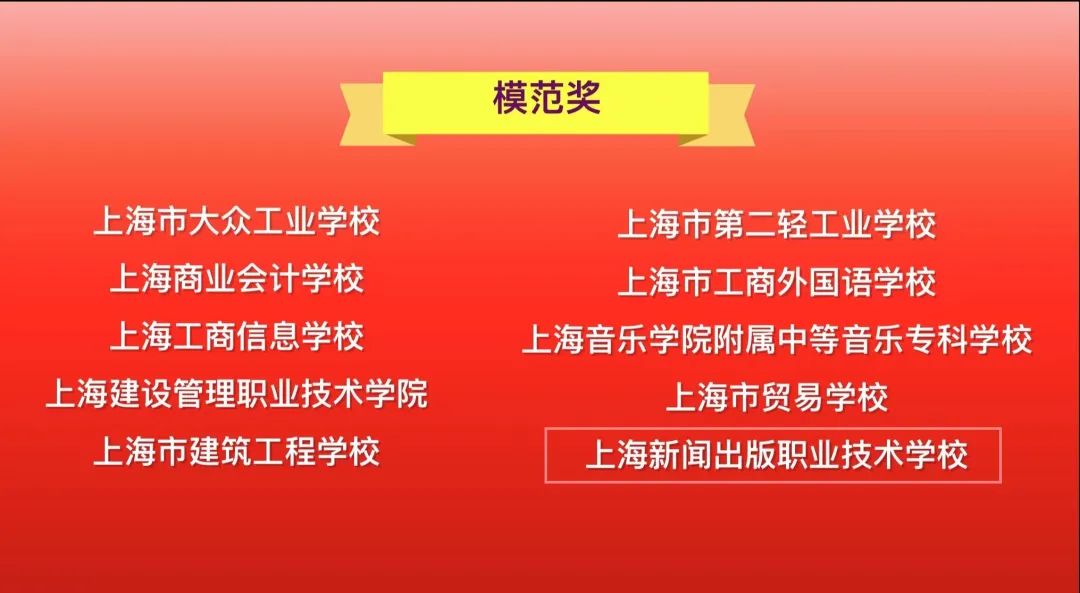 模范奖

上海市大众工业学校
上海商业会计学校
上海工商信息学校
上海建设管理职业技术学院
上海市建筑工程学校

上海市第二轻工业学校
上海市工商外国语学校
上海音乐学院附属中等音乐专科学校
上海市贸易学校
上海新闻出版职业技术学校